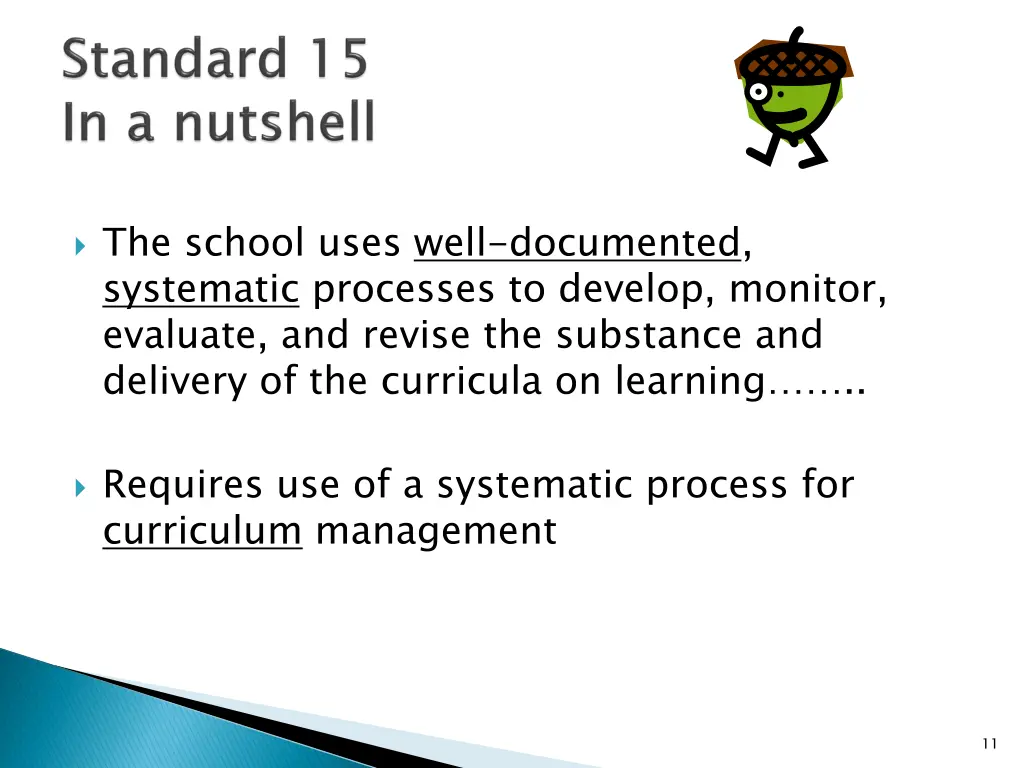 Standard 15
In a nutshell

The school uses well-documented, systematic processes to develop, monitor, evaluate, and revise the substance and delivery of the curricula on learning……..

Requires use of a systematic process for curriculum management

11